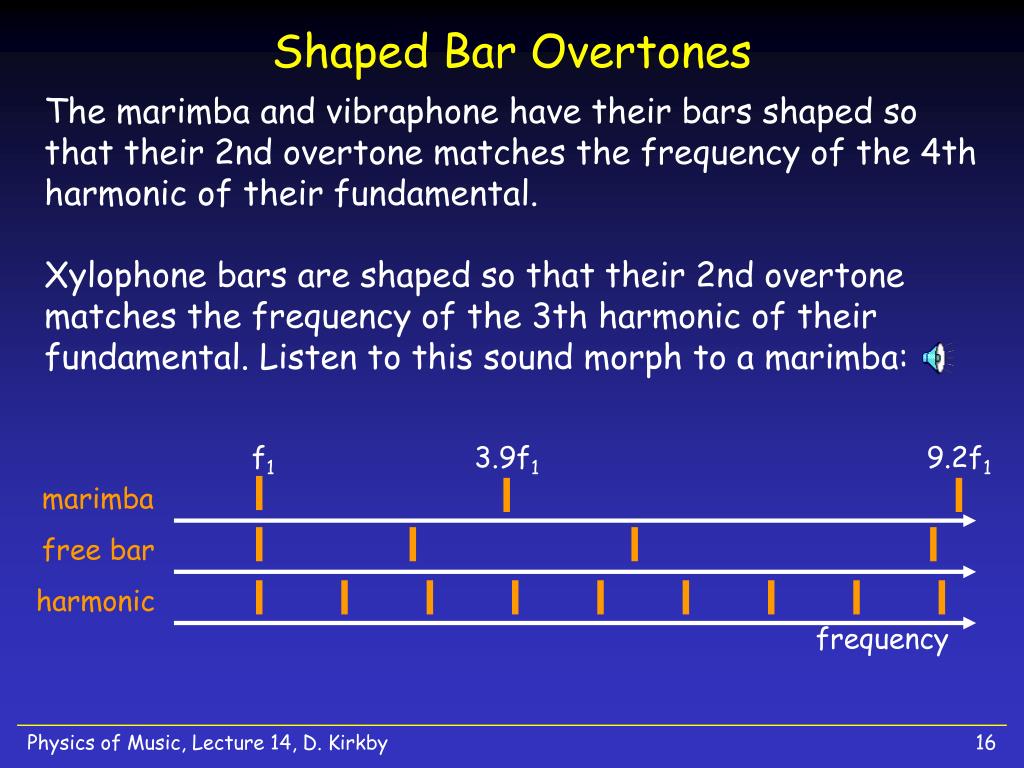 Shaped Bar Overtones

The marimba and vibraphone have their bars shaped so that their 2nd overtone matches the frequency of the 4th harmonic of their fundamental.

Xylophone bars are shaped so that their 2nd overtone matches the frequency of the 3th harmonic of their fundamental. Listen to this sound morph to a marimba:

$f_1$ $3.9f_1$ $9.2f_1$

marimba

free bar

harmonic

frequency

Physics of Music, Lecture 14, D. Kirkby

16